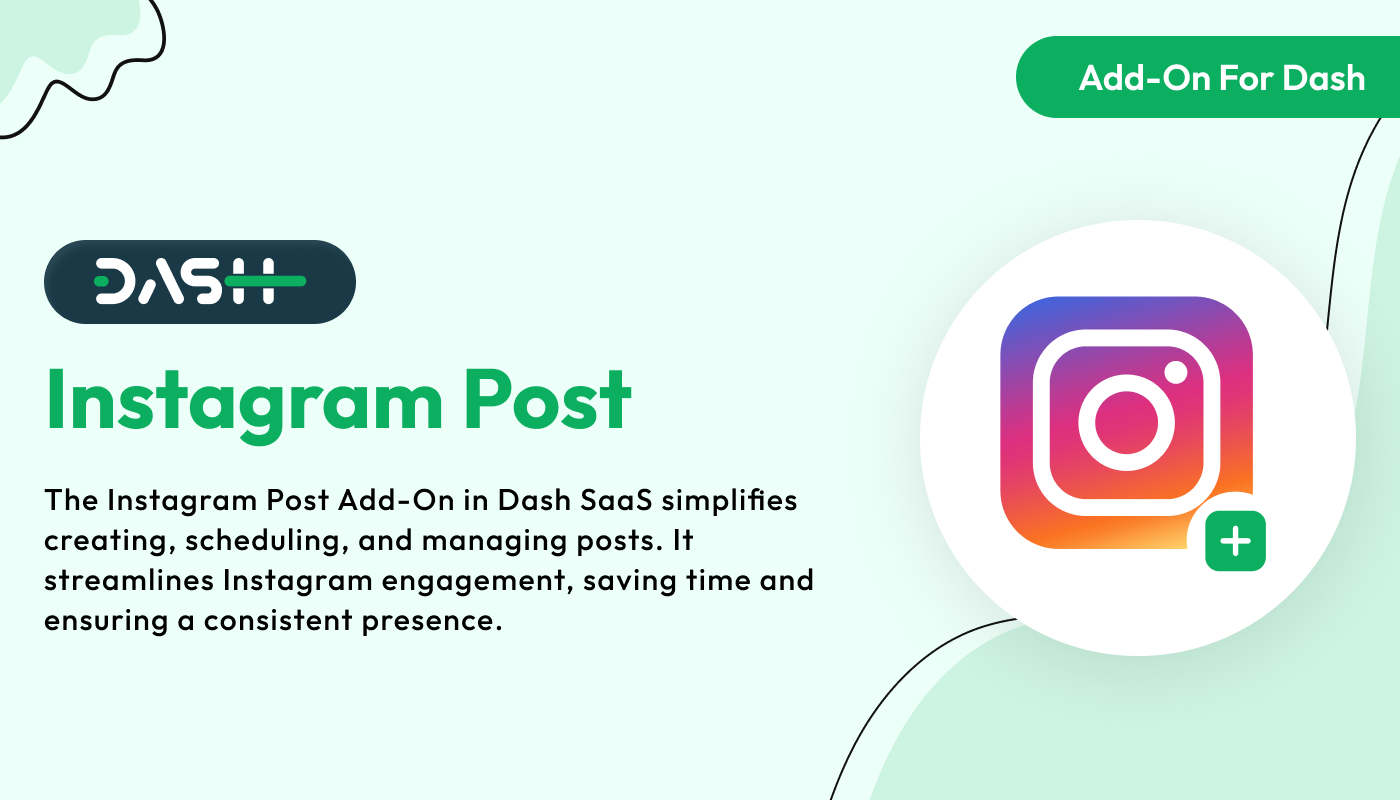 Add-On For Dash

DASH

Instagram Post

The Instagram Post Add-On in Dash SaaS simplifies creating, scheduling, and managing posts. It streamlines Instagram engagement, saving time and ensuring a consistent presence.